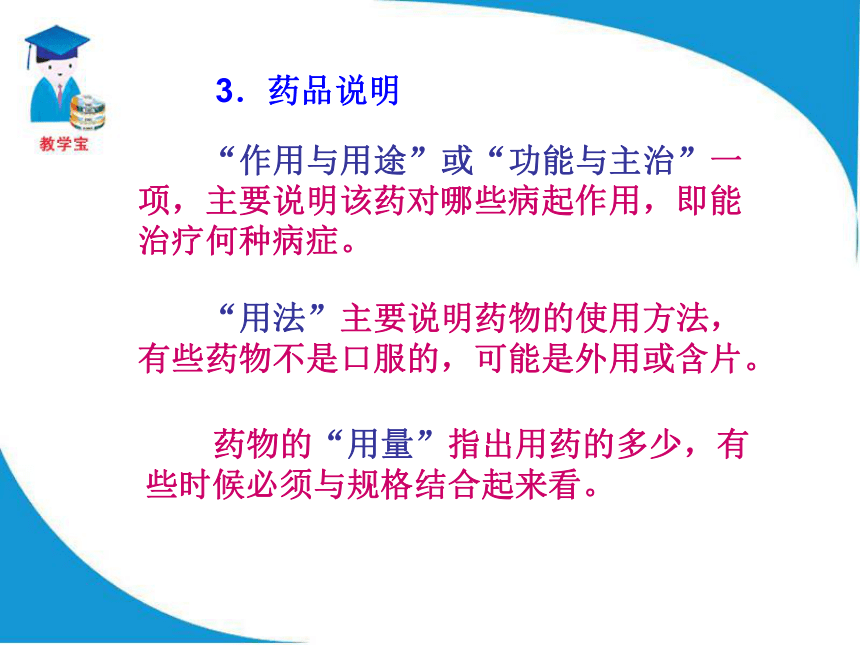 教学宝

3．药品说明

“作用与用途”或“功能与主治”一项，主要说明该药对哪些病起作用，即能治疗何种病症。

“用法”主要说明药物的使用方法，有些药物不是口服的，可能是外用或含片。

药物的“用量”指出用药的多少，有些时候必须与规格结合起来看。